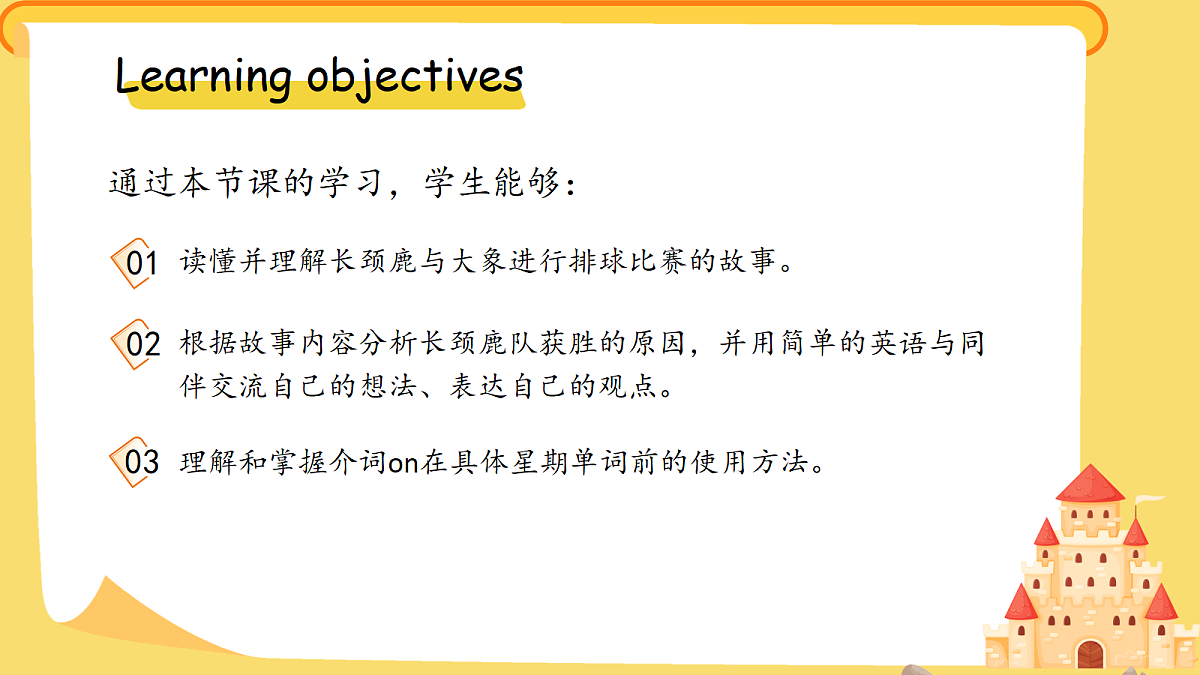 Learning objectives

通过本节课的学习，学生能够：

01 读懂并理解长颈鹿与大象进行排球比赛的故事。

02 根据故事内容分析长颈鹿队获胜的原因，并用简单的英语与同伴交流自己的想法、表达自己的观点。

03 理解和掌握介词on在具体星期单词前的使用方法。